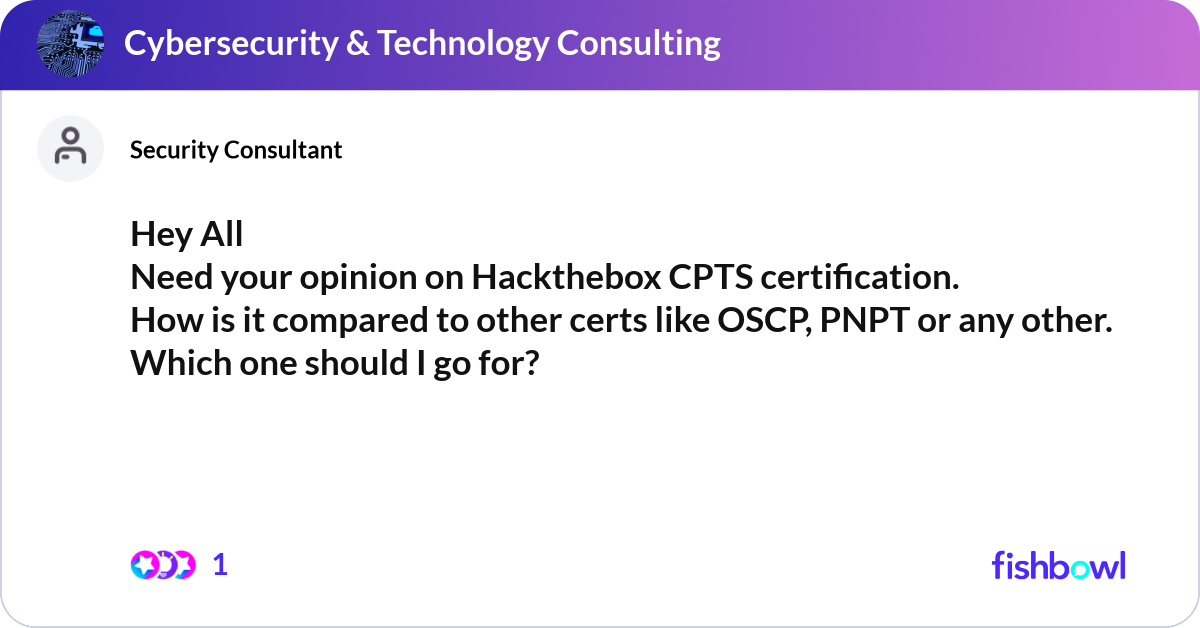 Cybersecurity & Technology Consulting

Security Consultant

Hey All
Need your opinion on Hackthebox CPTS certification.
How is it compared to other certs like OSCP, PNPT or any other.
Which one should I go for?

1

fishbowl